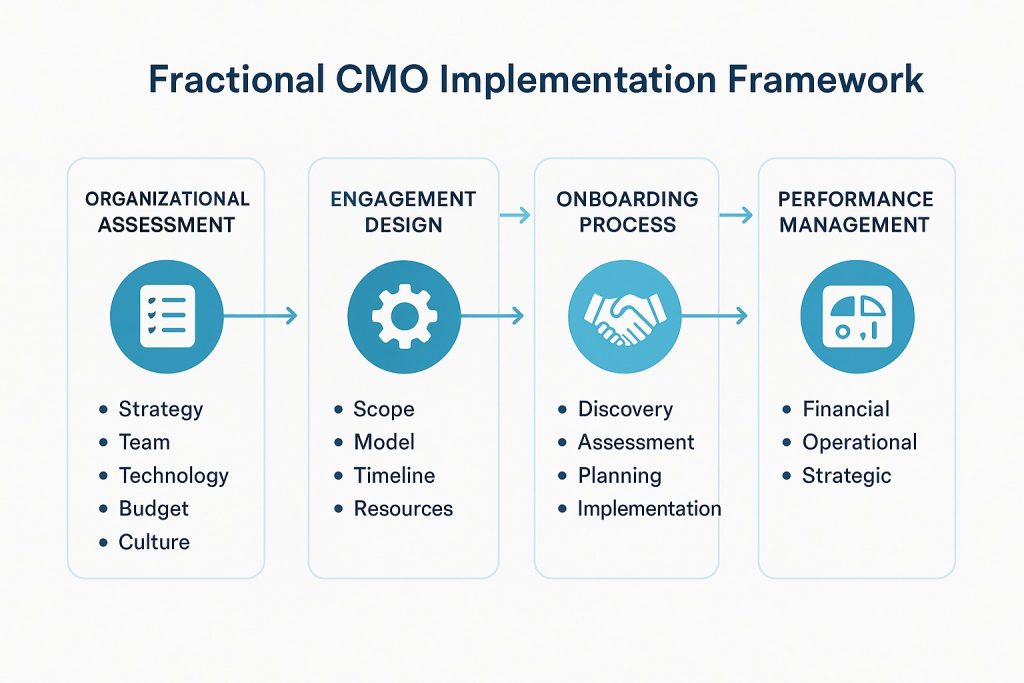 Fractional CMO Implementation Framework

ORGANIZATIONAL ASSESSMENT

- Strategy
- Team
- Technology
- Budget
- Culture

ENGAGEMENT DESIGN

- Scope
- Model
- Timeline
- Resources

ONBOARDING PROCESS

- Discovery
- Assessment
- Planning
- Implementation

PERFORMANCE MANAGEMENT

- Financial
- Operational
- Strategic